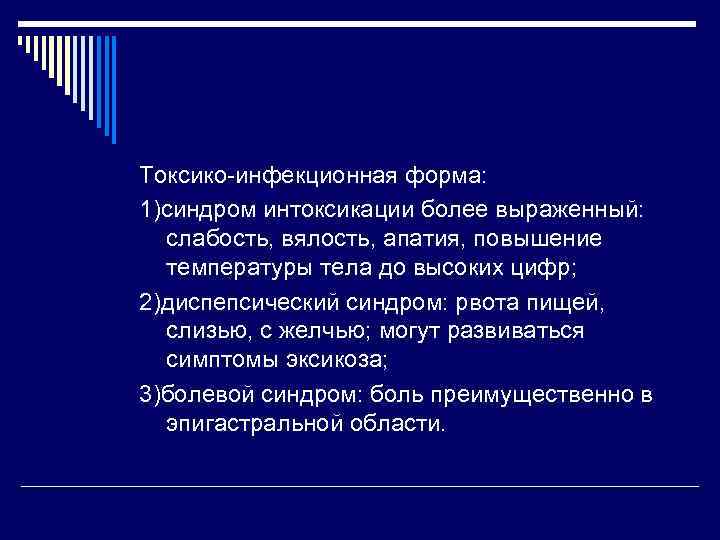 Токсико-инфекционная форма:

1)синдром интоксикации более выраженный: слабость, вялость, апатия, повышение температуры тела до высоких цифр;

2)диспепсический синдром: рвота пищей, слизью, с желчью; могут развиваться симптомы эксикоза;

3)болевой синдром: боль преимущественно в эпигастральной области.